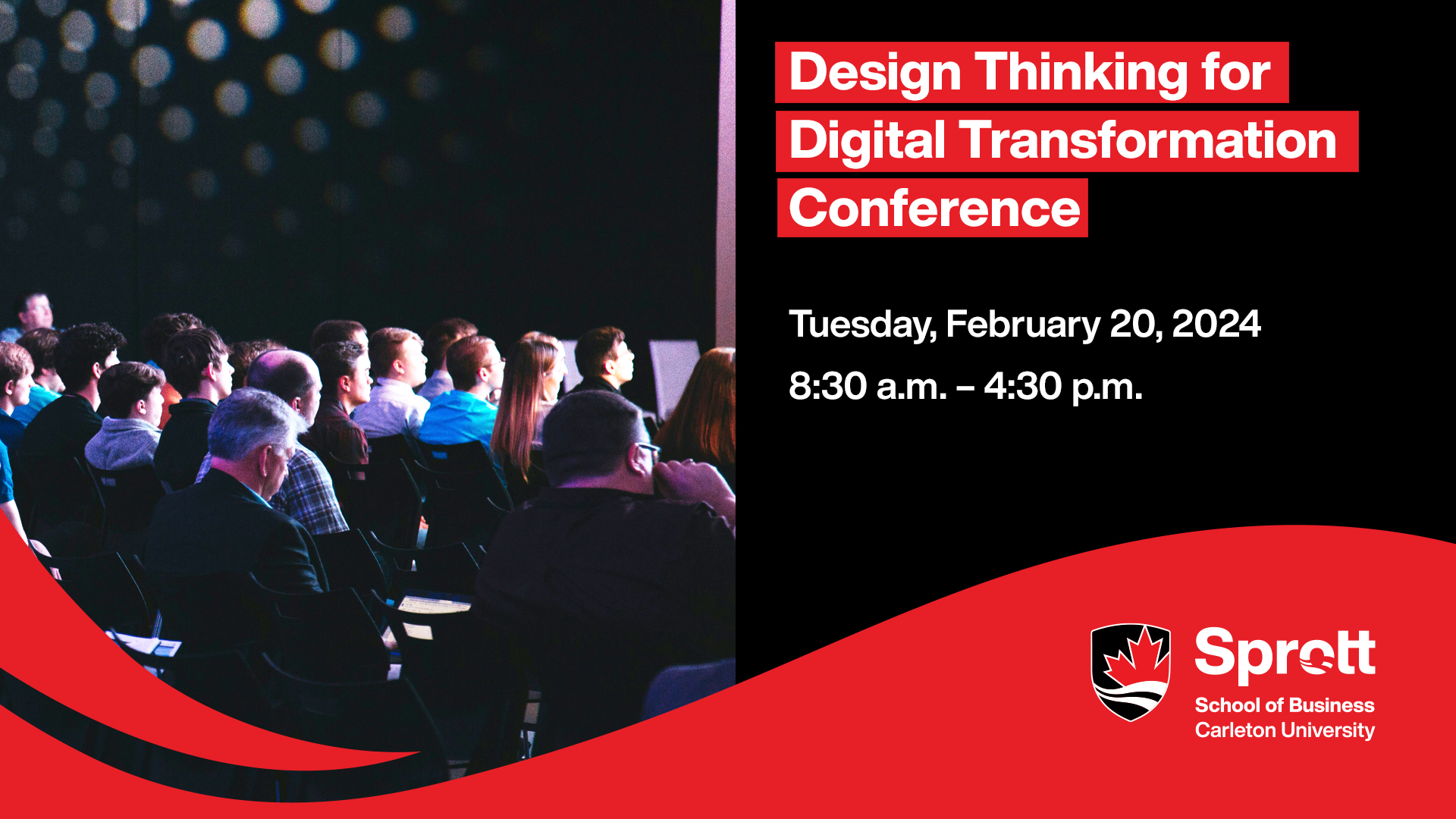 Design Thinking for Digital Transformation Conference

Tuesday, February 20, 2024

8:30 a.m. – 4:30 p.m.

Sprott
School of Business
Carleton University